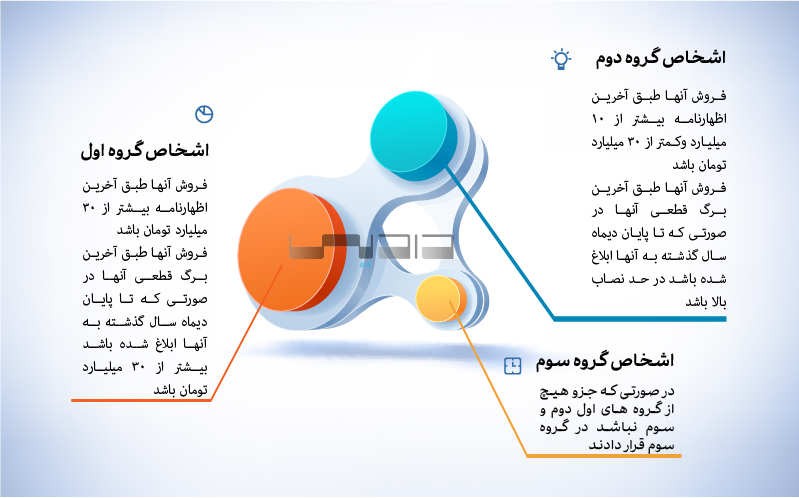 اشخاص گروه دوم

فروش آنها طبق آخرین اظهارنامه بیشتر از ۱۰ میلیارد وکمتر از ۳۰ میلیارد تومان باشد
فروش آنها طبق آخرین برگ قطعی آنها در صورتی که تا پایان دیماه سال گذشته به آنها ابلاغ شده باشد در حد نصاب بالا باشد

اشخاص گروه اول

فروش آنها طبق آخرین اظهارنامه بیشتر از ۳۰ میلیارد تومان باشد
فروش آنها طبق آخرین برگ قطعی آنها در صورتی که تا پایان دیماه سال گذشته به آنها ابلاغ شده باشد بیشتر از ۳۰ میلیارد تومان باشد

اشخاص گروه سوم

در صورتی که جزو هیچ از گروه های اول دوم و سوم نباشد در گروه سوم قرار دادند